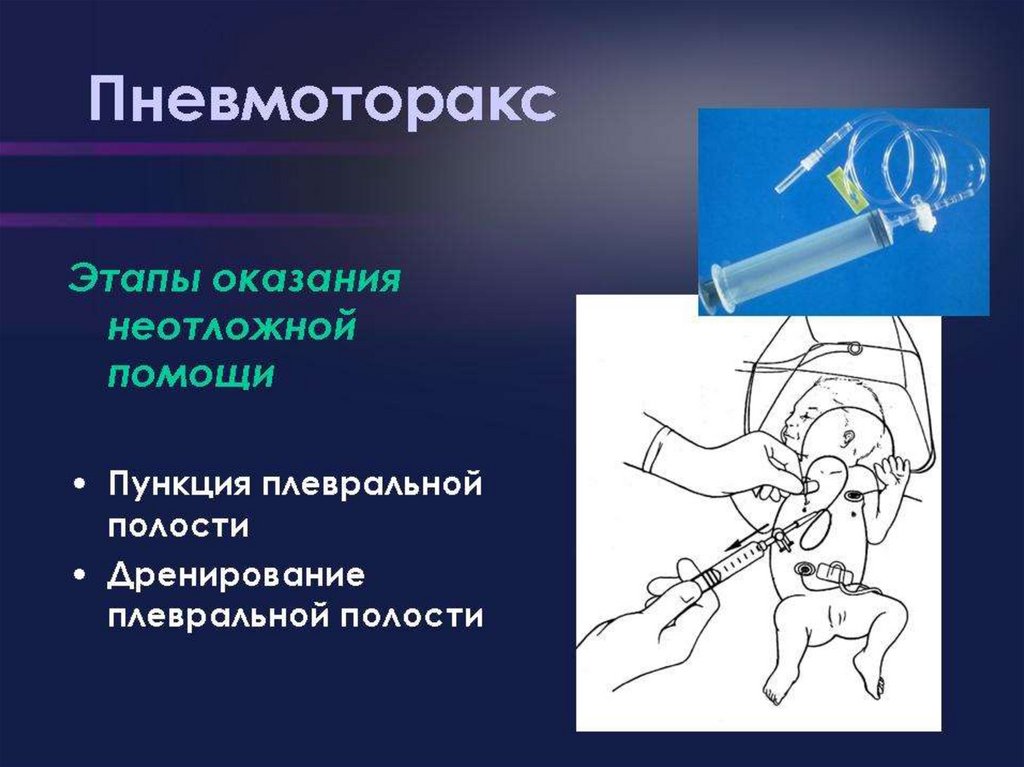 Пневмоторакс

Этапы оказания неотложной помощи

• Пункция плевральной полости
• Дренирование плевральной полости